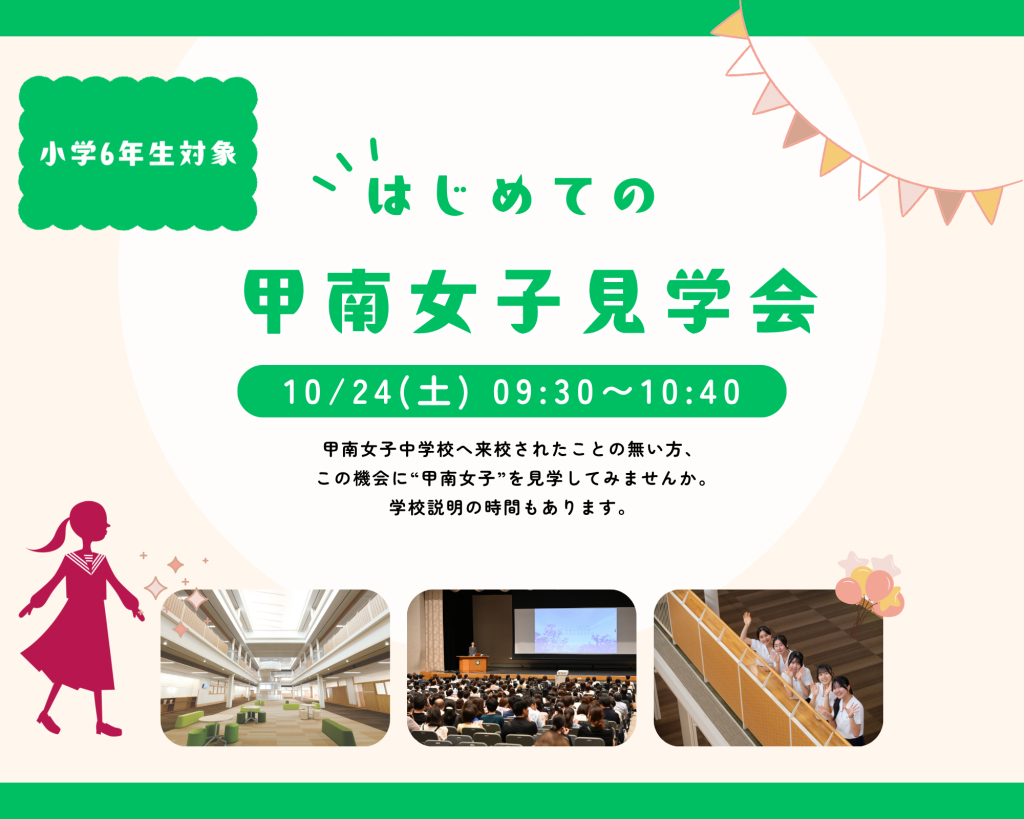 小学6年生対象

はじめての

甲南女子見学会

10/24(土) 09:30〜10:40

甲南女子中学校へ来校されたことの無い方、
この機会に“甲南女子”を見学してみませんか。
学校説明の時間もあります。